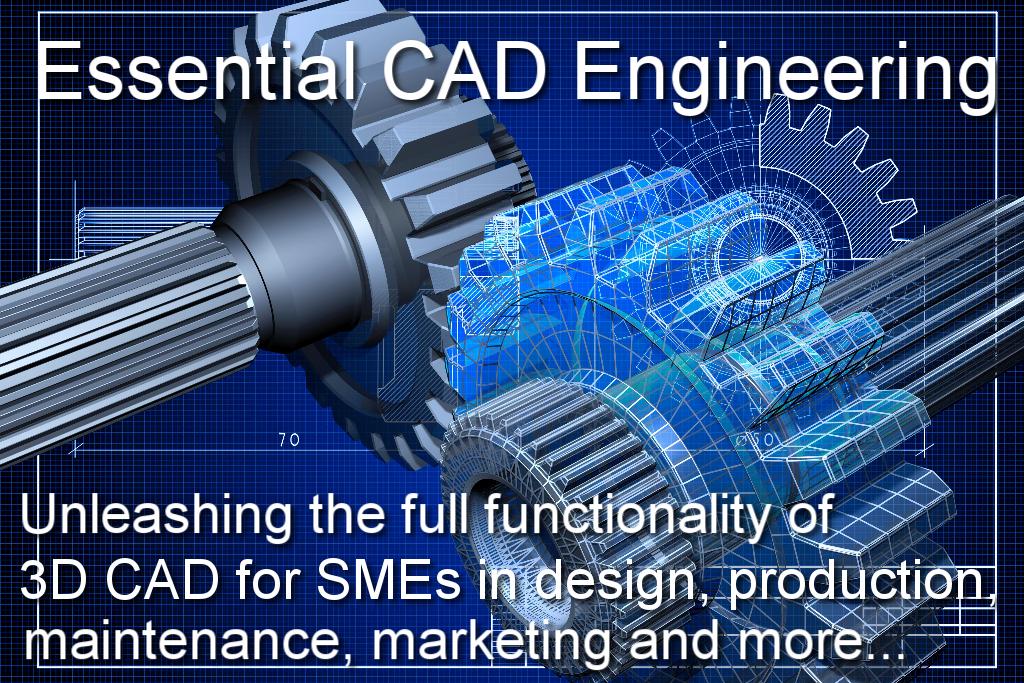 Essential CAD Engineering

70

Unleashing the full functionality of 3D CAD for SMEs in design, production, maintenance, marketing and more...